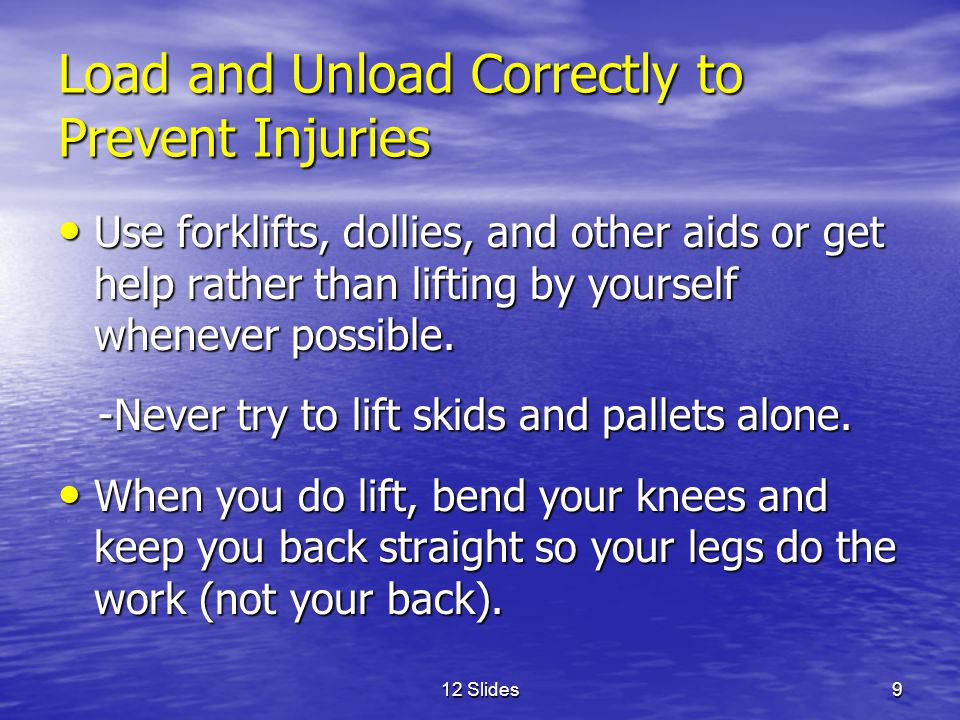 Load and Unload Correctly to Prevent Injuries

• Use forklifts, dollies, and other aids or get help rather than lifting by yourself whenever possible.

-Never try to lift skids and pallets alone.

• When you do lift, bend your knees and keep you back straight so your legs do the work (not your back).

12 Slides

9